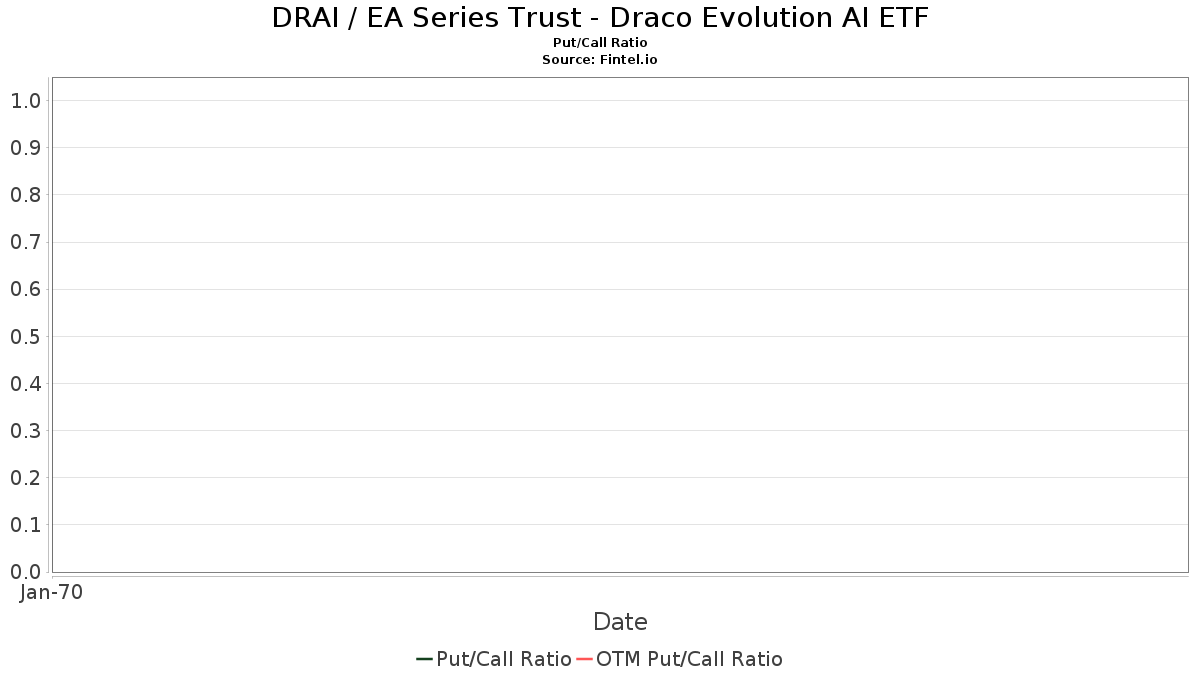 DRAI / EA Series Trust - Draco Evolution AI ETF
Put/Call Ratio
Source: Fintel.io

1.0
0.9
0.8
0.7
0.6
0.5
0.4
0.3
0.2
0.1
0.0

Jan-70

Date

Put/Call Ratio OTM Put/Call Ratio